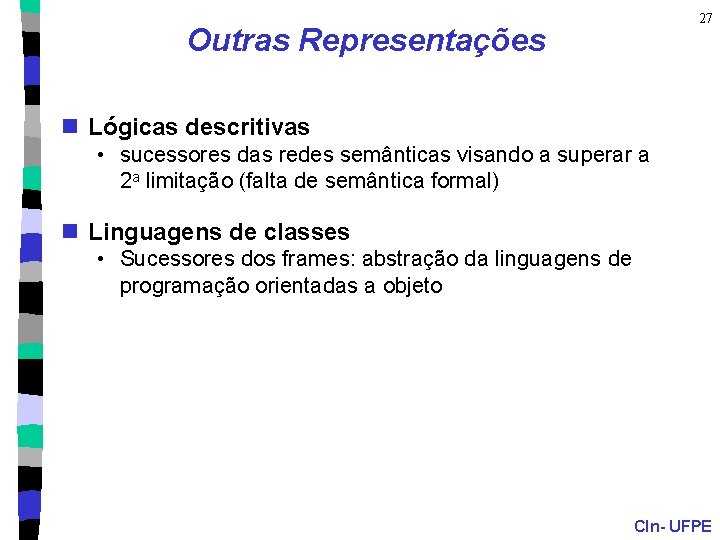 27

Outras Representações

Lógicas descritivas
• sucessores das redes semânticas visando a superar a 2ª limitação (falta de semântica formal)

Linguagens de classes
• Sucessores dos frames: abstração da linguagens de programação orientadas a objeto

CIn- UFPE